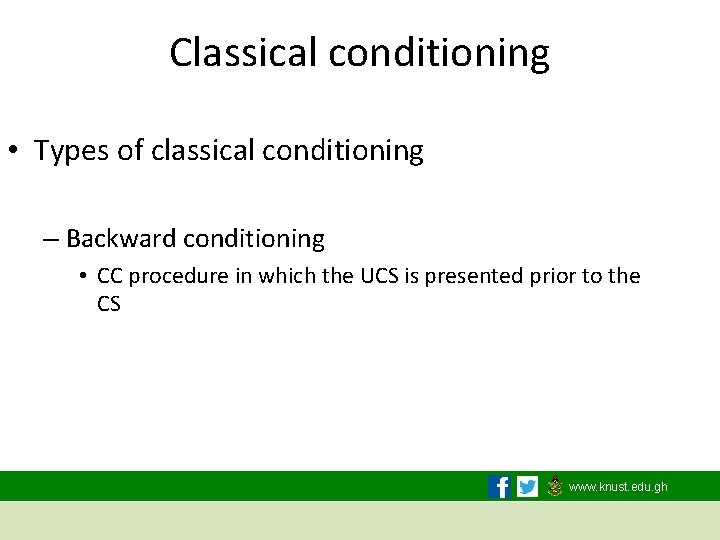 Classical conditioning

• Types of classical conditioning

– Backward conditioning

• CC procedure in which the UCS is presented prior to the CS

www.knust.edu.gh